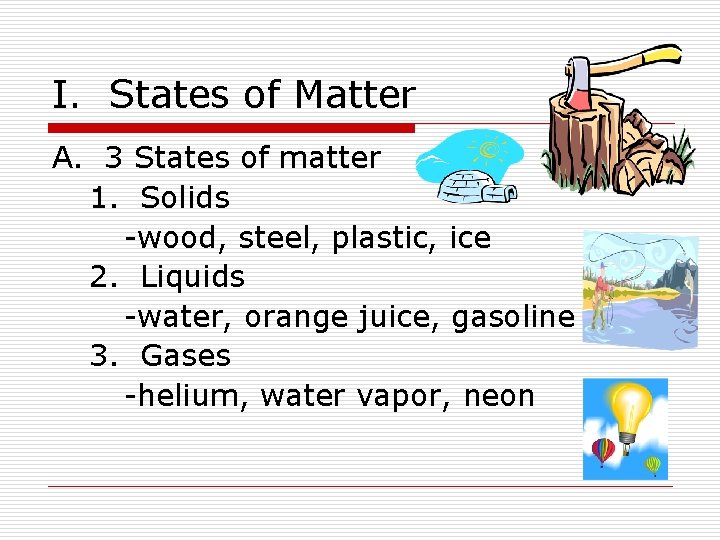 I. States of Matter

A. 3 States of matter

1. Solids

-wood, steel, plastic, ice

2. Liquids

-water, orange juice, gasoline

3. Gases

-helium, water vapor, neon